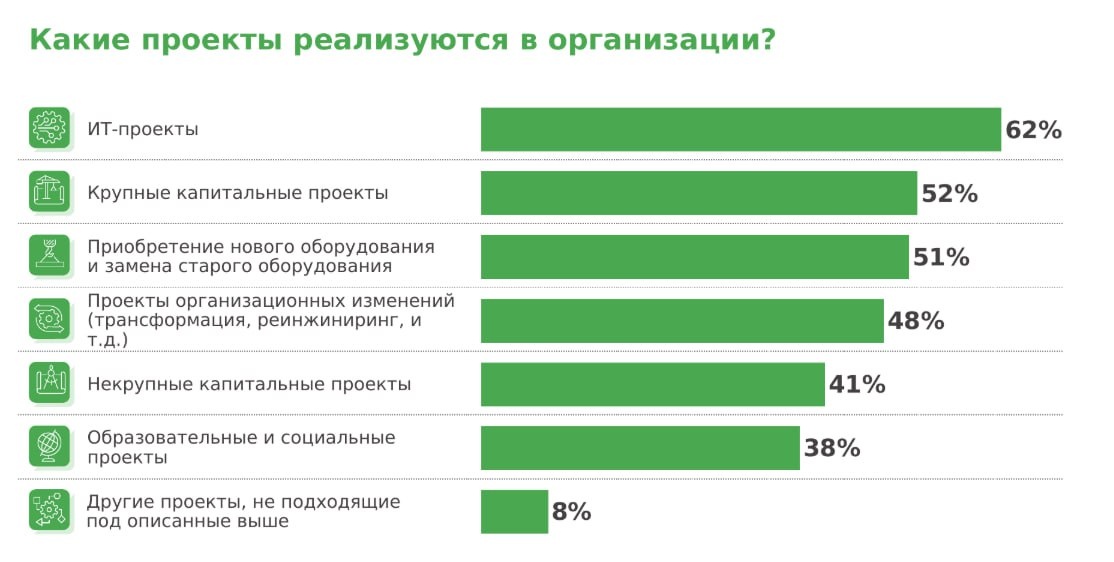 Какие проекты реализуются в организации?

ИТ-проекты 62%

Крупные капитальные проекты 52%

Приобретение нового оборудования и замена старого оборудования 51%

Проекты организационных изменений (трансформация, реинжиниринг, и т.д.) 48%

Некрупные капитальные проекты 41%

Образовательные и социальные проекты 38%

Другие проекты, не подходящие под описанные выше 8%